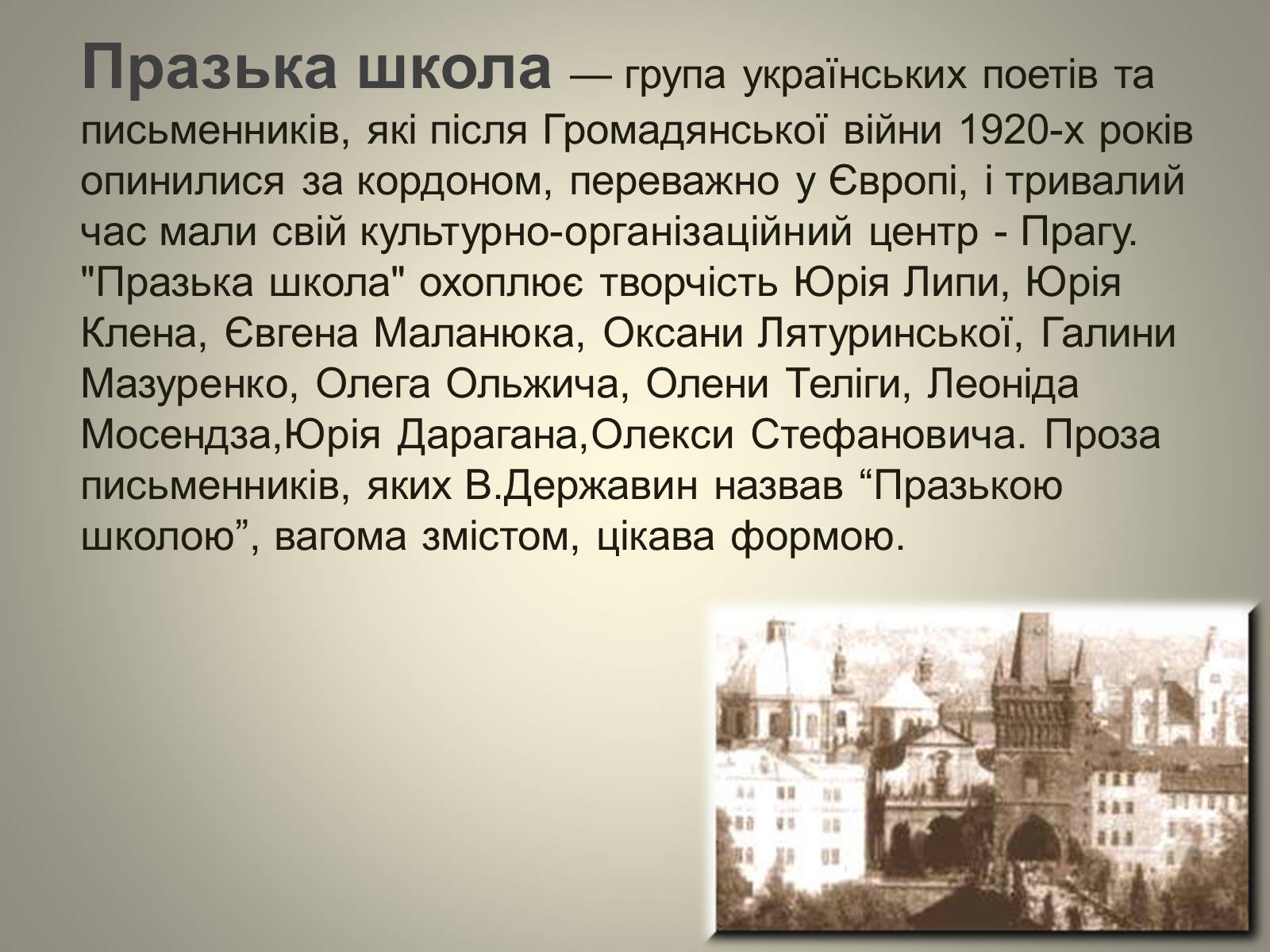 Празька школа — група українських поетів та письменників, які після Громадянської війни 1920-х років опинилися за кордоном, переважно у Європі, і тривалий час мали свій культурно-організаційний центр - Прагу. "Празька школа" охоплює творчість Юрія Липи, Юрія Клена, Євгена Маланюка, Оксани Лятуринської, Галини Мазуренко, Олега Ольжича, Олени Теліги, Леоніда Мосендза,Юрія Дарагана,Олекси Стефановича. Проза письменників, яких В.Державин назвав “Празькою школою”, вагома змістом, цікава формою.